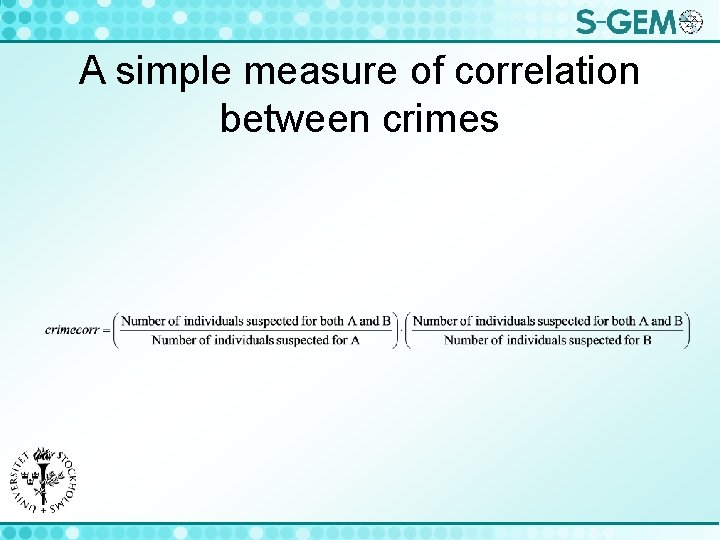 S-GEM

A simple measure of correlation between crimes

$crimecorr = \left(\frac{\text{Number of individuals suspected for both A and B}}{\text{Number of individuals suspected for A}}\right) \cdot \left(\frac{\text{Number of individuals suspected for both A and B}}{\text{Number of individuals suspected for B}}\right)$

STOCKHOLMS UNIVERSITET